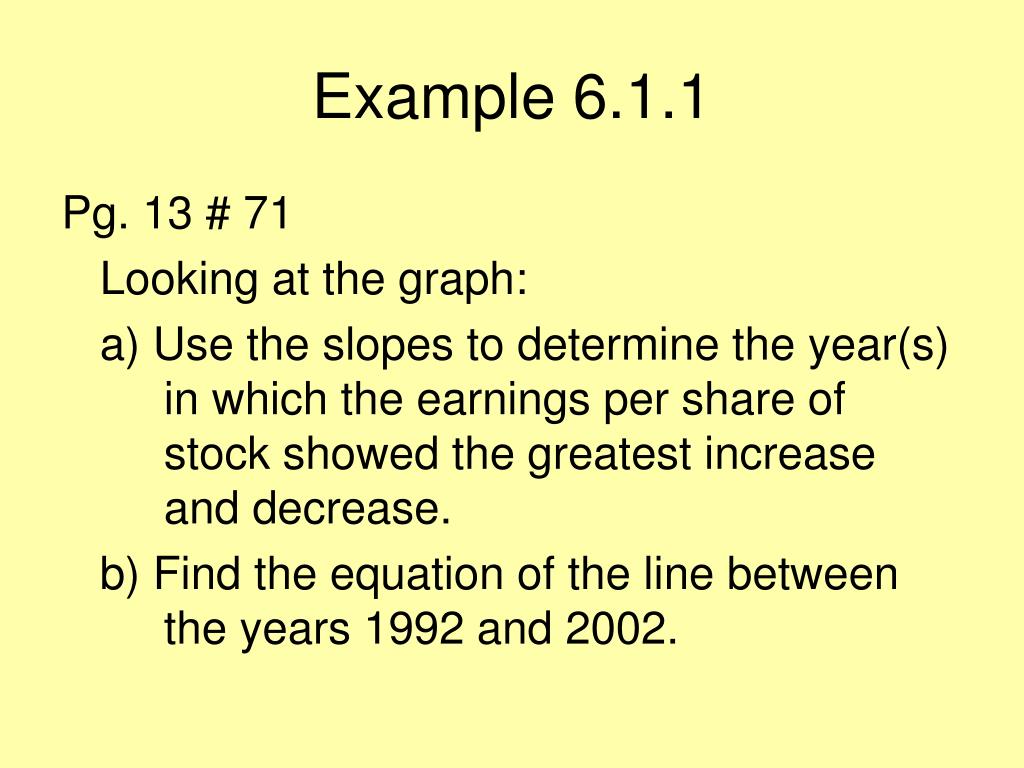 Example 6.1.1

Pg. 13 # 71

Looking at the graph:

a) Use the slopes to determine the year(s) in which the earnings per share of stock showed the greatest increase and decrease.

b) Find the equation of the line between the years 1992 and 2002.